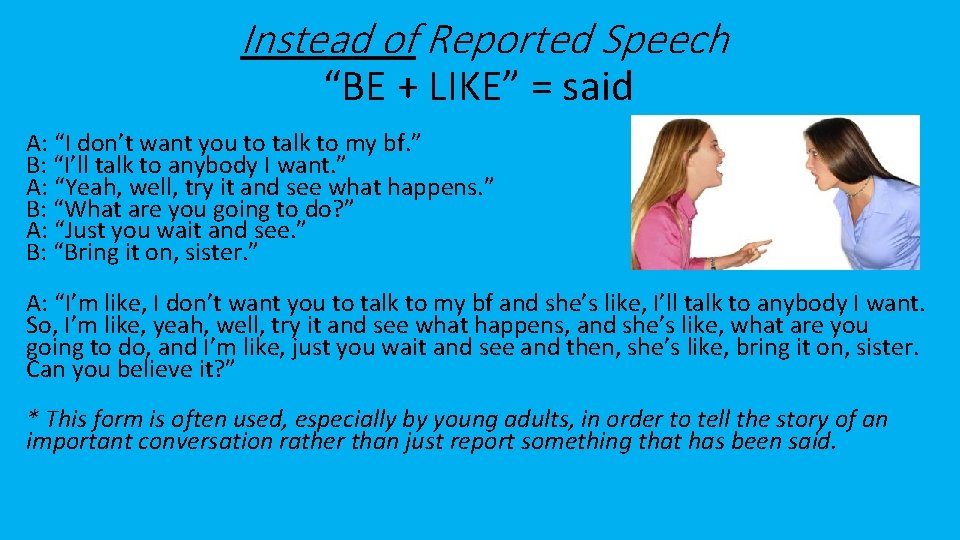 Instead of Reported Speech
“BE + LIKE” = said

A: “I don’t want you to talk to my bf.”
B: “I’ll talk to anybody I want.”
A: “Yeah, well, try it and see what happens.”
B: “What are you going to do?”
A: “Just you wait and see.”
B: “Bring it on, sister.”

A: “I’m like, I don’t want you to talk to my bf and she’s like, I’ll talk to anybody I want. So, I’m like, yeah, well, try it and see what happens, and she’s like, what are you going to do, and I’m like, just you wait and see and then, she’s like, bring it on, sister. Can you believe it?”

* This form is often used, especially by young adults, in order to tell the story of an important conversation rather than just report something that has been said.